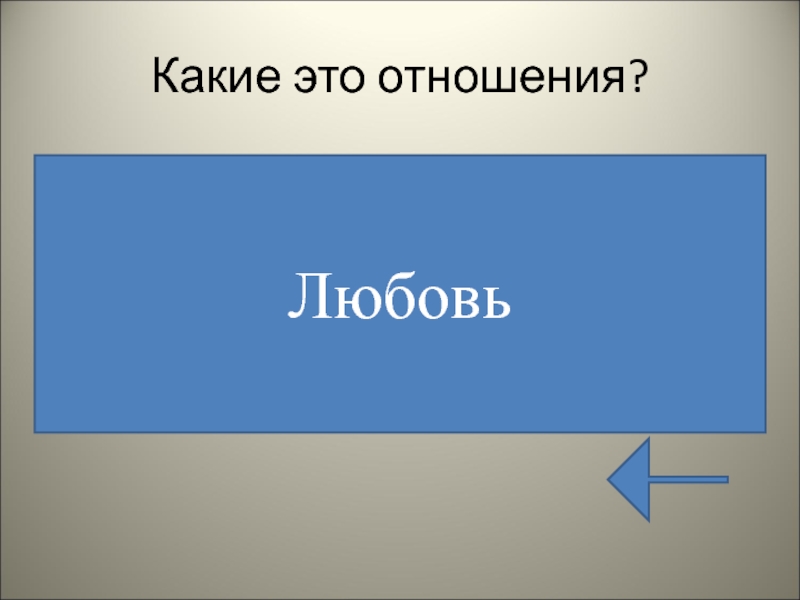 Какие это отношения?

Любовь